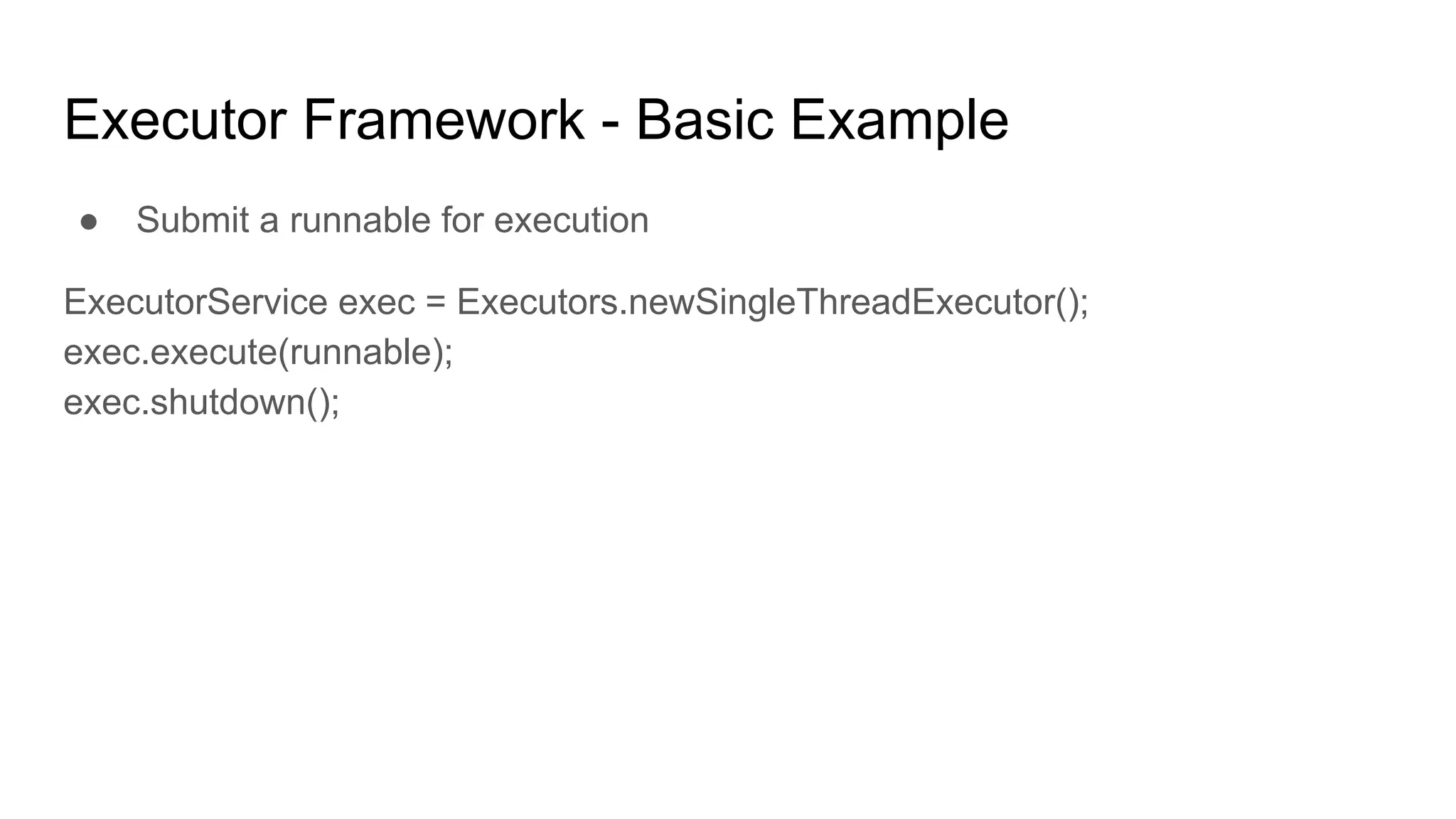 Executor Framework - Basic Example

● Submit a runnable for execution

ExecutorService exec = Executors.newSingleThreadExecutor();
exec.execute(runnable);
exec.shutdown();